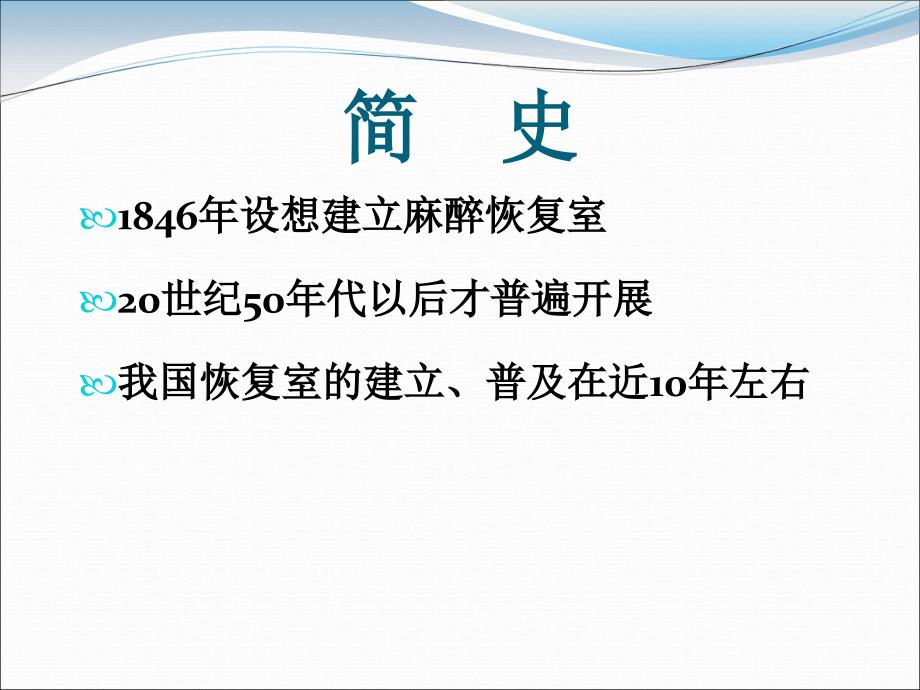 简 史

1846年设想建立麻醉恢复室

20世纪50年代以后才普遍开展

我国恢复室的建立、普及在近10年左右